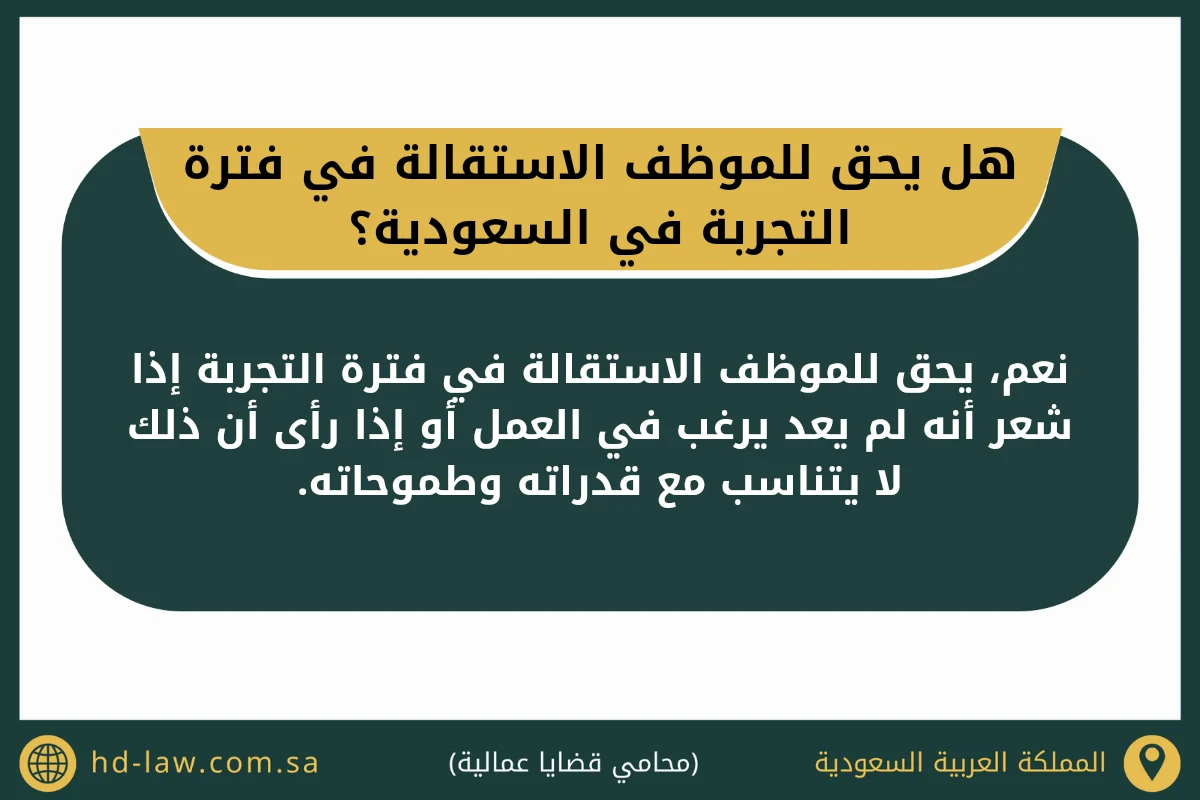 هل يحق للموظف الاستقالة في فترة التجربة في السعودية؟

نعم، يحق للموظف الاستقالة في فترة التجربة إذا شعر أنه لم يعد يرغب في العمل أو إذا رأى أن ذلك لا يتناسب مع قدراته وطموحاته.

المملكة العربية السعودية

(محامي قضايا عمالية)

hd-law.com.sa